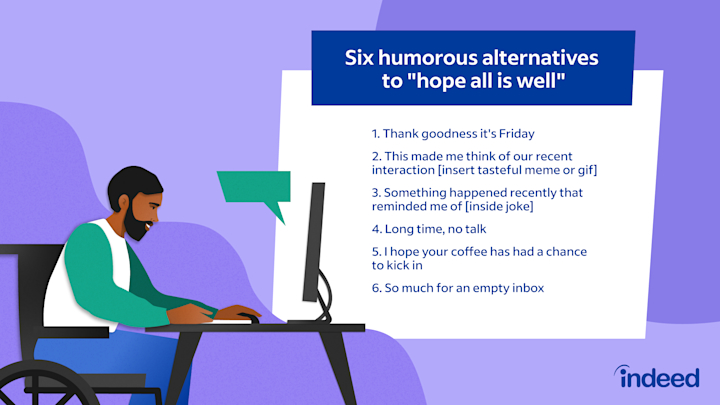 Six humorous alternatives to "hope all is well"

1. Thank goodness it's Friday

2. This made me think of our recent interaction [insert tasteful meme or gif]

3. Something happened recently that reminded me of [inside joke]

4. Long time, no talk

5. I hope your coffee has had a chance to kick in

6. So much for an empty inbox

indeed